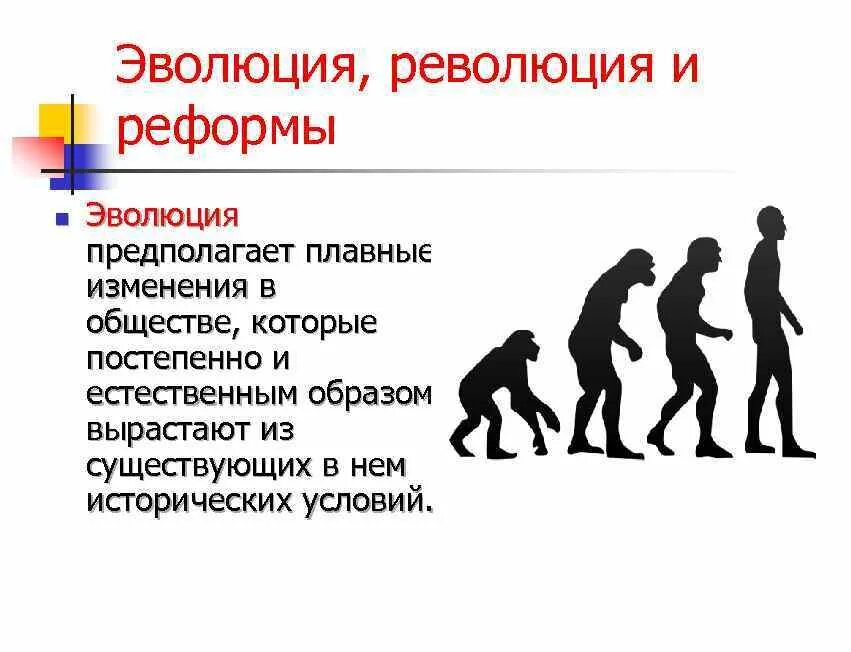 Эволюция, революция и реформы

Эволюция предполагает плавные изменения в обществе, которые постепенно и естественным образом вырастают из существующих в нем исторических условий.